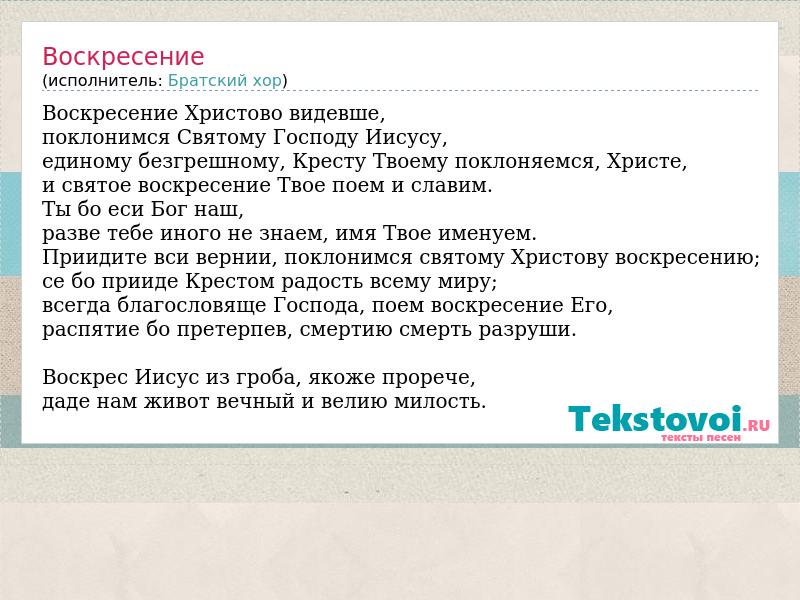 Воскресение
(исполнитель: Братский хор)

Воскресение Христово видевше,
поклонимся Святому Господу Иисусу,
единому безгрешному, Кресту Твоему поклоняемся, Христе,
и святое воскресение Твое поем и славим.
Ты бо еси Бог наш,
разве тебе иного не знаем, имя Твое именуем.
Приидите вси вернии, поклонимся святому Христову воскресению;
се бо прииде Крестом радость всему миру;
всегда благословяще Господа, поем воскресение Его,
распятие бо претерпев, смертию смерть разруши.

Воскрес Иисус из гроба, якоже прорече,
даде нам живот вечный и велию милость.

Tekstovoi.RU
тексты песен